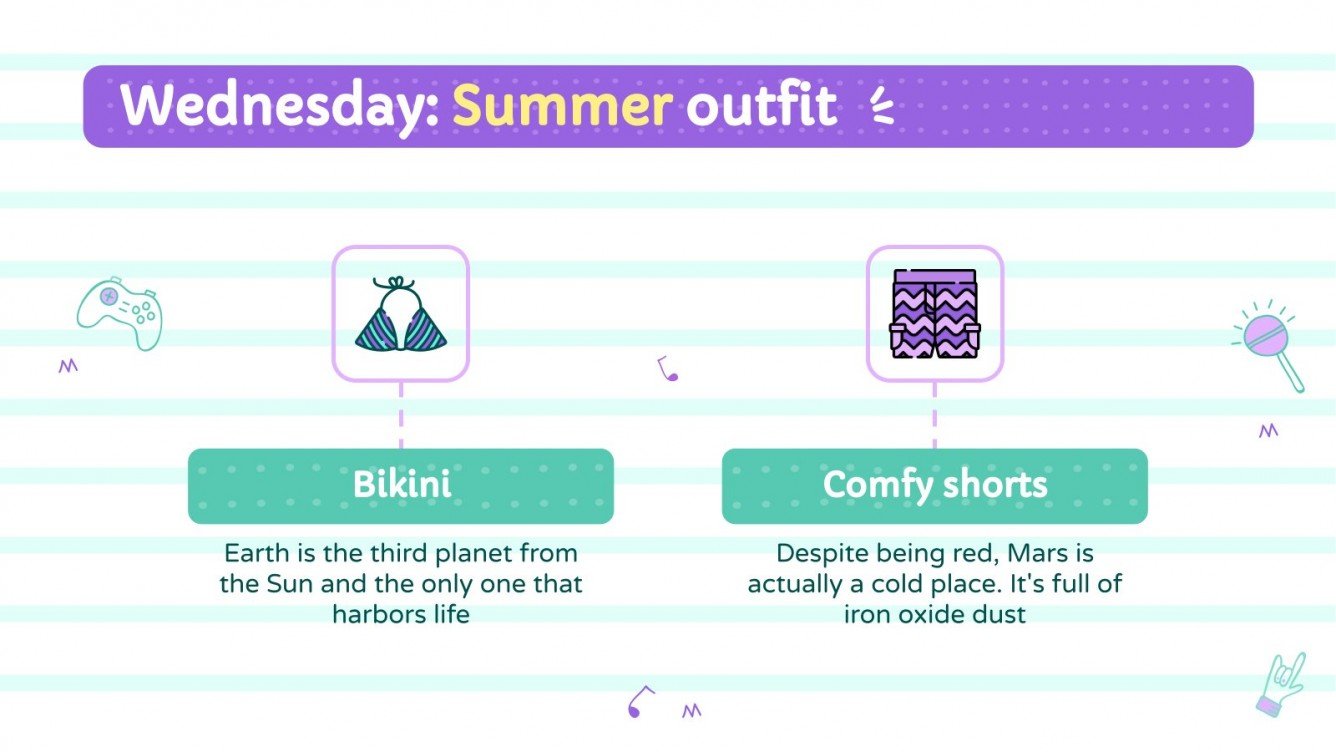 Wednesday: Summer outfit

Bikini

Earth is the third planet from the Sun and the only one that harbors life

Comfy shorts

Despite being red, Mars is actually a cold place. It's full of iron oxide dust